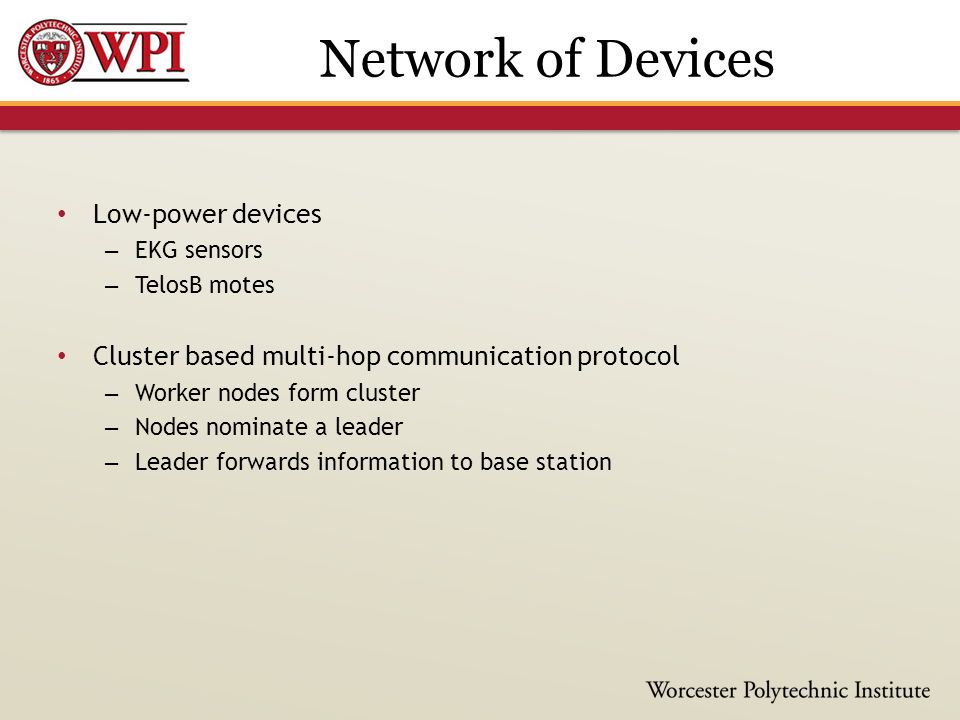 WORCESTER POLYTECHNIC INSTITUTE 1865 WPI

Network of Devices

• Low-power devices
– EKG sensors
– TelosB motes

• Cluster based multi-hop communication protocol
– Worker nodes form cluster
– Nodes nominate a leader
– Leader forwards information to base station

Worcester Polytechnic Institute